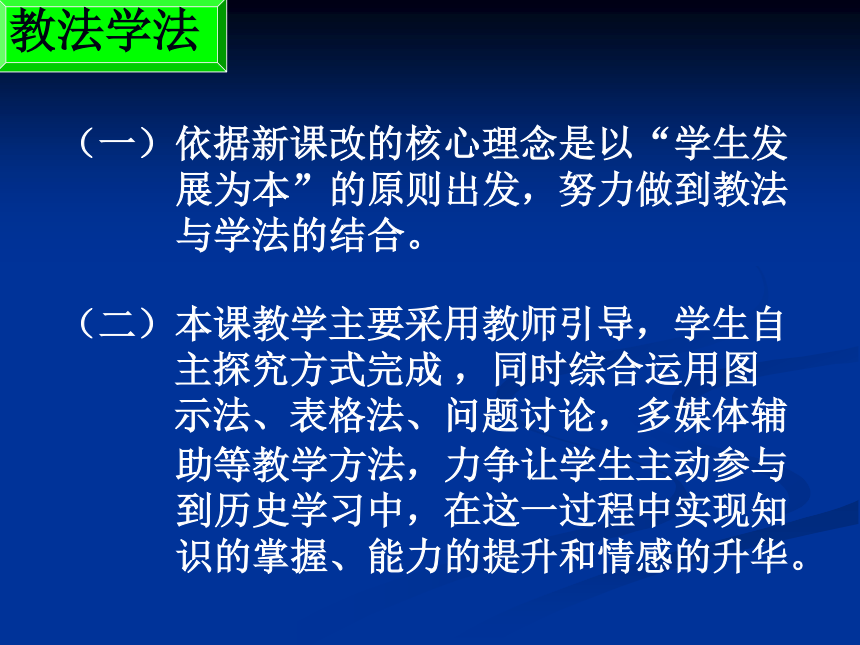 教法学法

（一）依据新课改的核心理念是以“学生发展为本”的原则出发，努力做到教法与学法的结合。

（二）本课教学主要采用教师引导，学生自主探究方式完成，同时综合运用图示法、表格法、问题讨论，多媒体辅助等教学方法，力争让学生主动参与到历史学习中，在这一过程中实现知识的掌握、能力的提升和情感的升华。